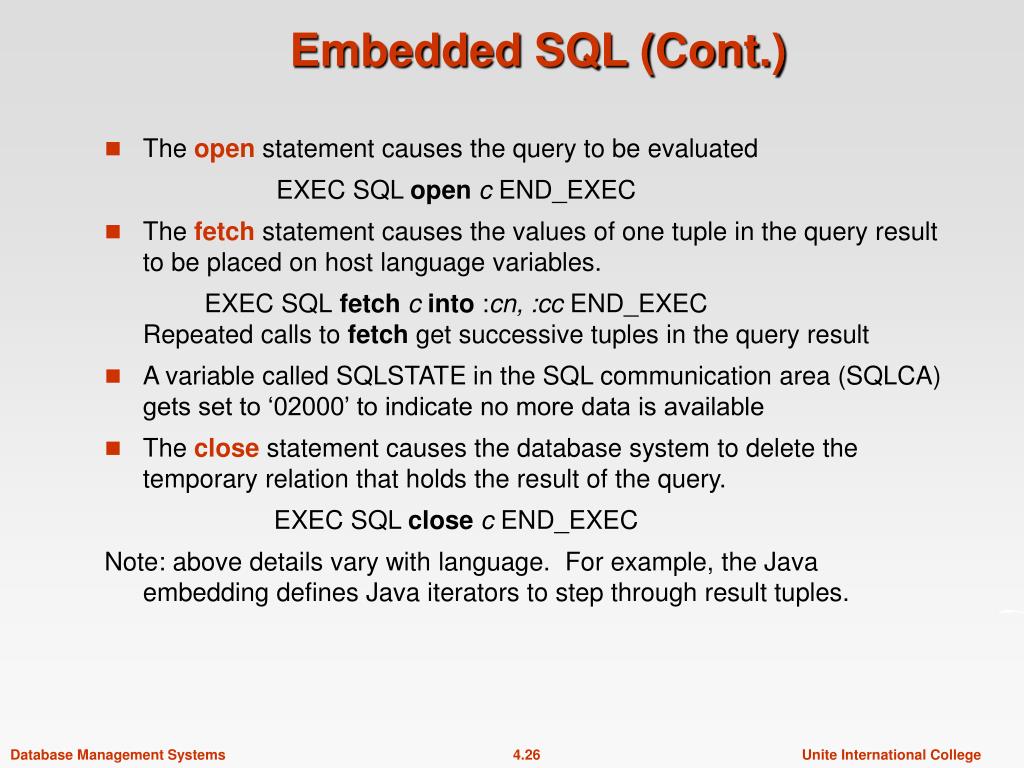 Embedded SQL (Cont.)

The open statement causes the query to be evaluated

EXEC SQL open c END_EXEC

The fetch statement causes the values of one tuple in the query result to be placed on host language variables.

EXEC SQL fetch c into :cn, :cc END_EXEC
Repeated calls to fetch get successive tuples in the query result

A variable called SQLSTATE in the SQL communication area (SQLCA) gets set to ‘02000’ to indicate no more data is available

The close statement causes the database system to delete the temporary relation that holds the result of the query.

EXEC SQL close c END_EXEC

Note: above details vary with language. For example, the Java embedding defines Java iterators to step through result tuples.

Database Management Systems
4.26
Unite International College